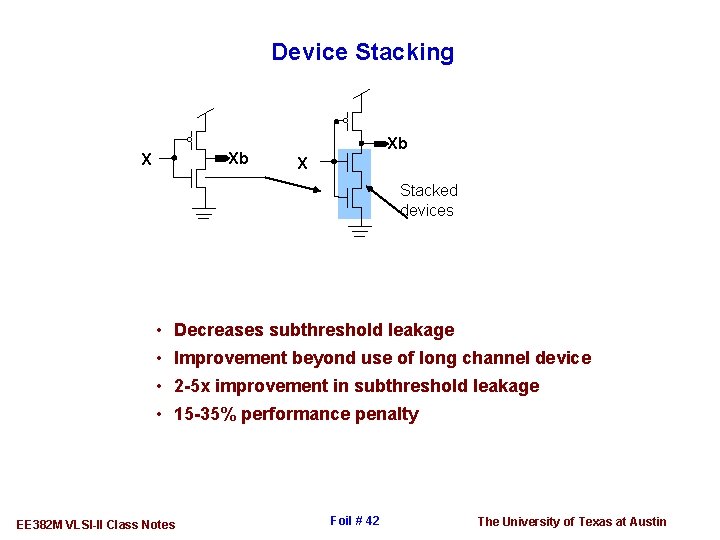 Device Stacking

X

Xb

X

Xb

Stacked devices

• Decreases subthreshold leakage
• Improvement beyond use of long channel device
• 2-5x improvement in subthreshold leakage
• 15-35% performance penalty

EE382M VLSI-II Class Notes

Foil # 42

The University of Texas at Austin